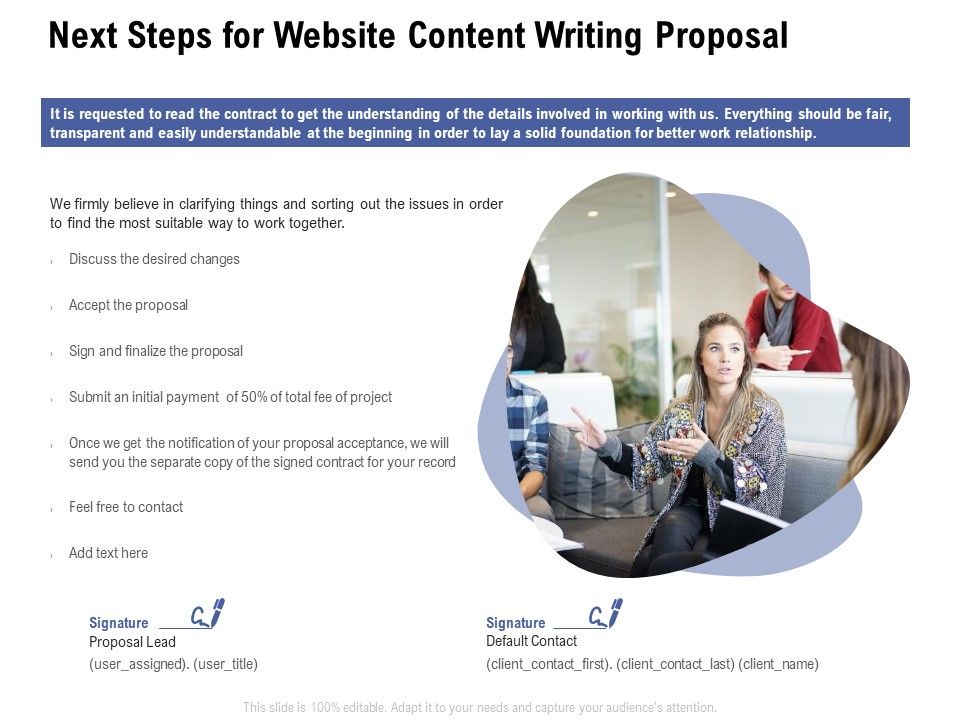 Next Steps for Website Content Writing Proposal

It is requested to read the contract to get the understanding of the details involved in working with us. Everything should be fair, transparent and easily understandable at the beginning in order to lay a solid foundation for better work relationship.

We firmly believe in clarifying things and sorting out the issues in order to find the most suitable way to work together.

Discuss the desired changes

Accept the proposal

Sign and finalize the proposal

Submit an initial payment of 50% of total fee of project

Once we get the notification of your proposal acceptance, we will send you the separate copy of the signed contract for your record

Feel free to contact

Add text here

Signature
Proposal Lead
(user_assigned). (user_title)

Signature
Default Contact
(client_contact_first). (client_contact_last) (client_name)

This slide is 100% editable. Adapt it to your needs and capture your audience's attention.